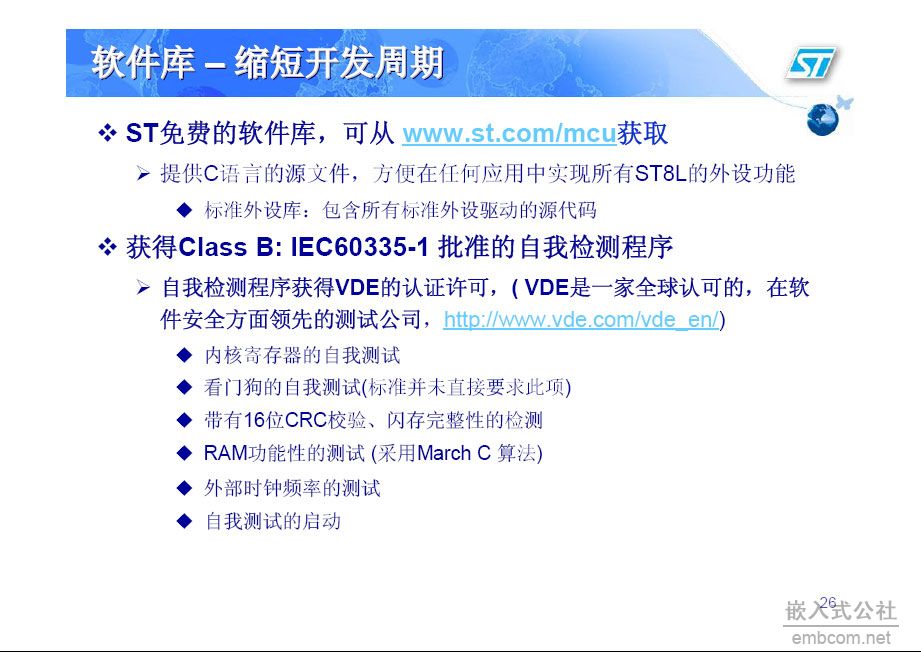 软件库 – 缩短开发周期

ST

❖ ST免费的软件库，可从 www.st.com/mcu获取

➢ 提供C语言的源文件，方便在任何应用中实现所有ST8L的外设功能

◆ 标准外设库：包含所有标准外设驱动的源代码

❖ 获得Class B: IEC60335-1 批准的自我检测程序

➢ 自我检测程序获得VDE的认证许可，( VDE是一家全球认可的，在软件安全方面领先的测试公司，http://www.vde.com/vde_en/)

◆ 内核寄存器的自我测试

◆ 看门狗的自我测试(标准并未直接要求此项)

◆ 带有16位CRC校验、闪存完整性的检测

◆ RAM功能性的测试 (采用March C 算法)

◆ 外部时钟频率的测试

◆ 自我测试的启动

26

嵌入式公社
embcom.net